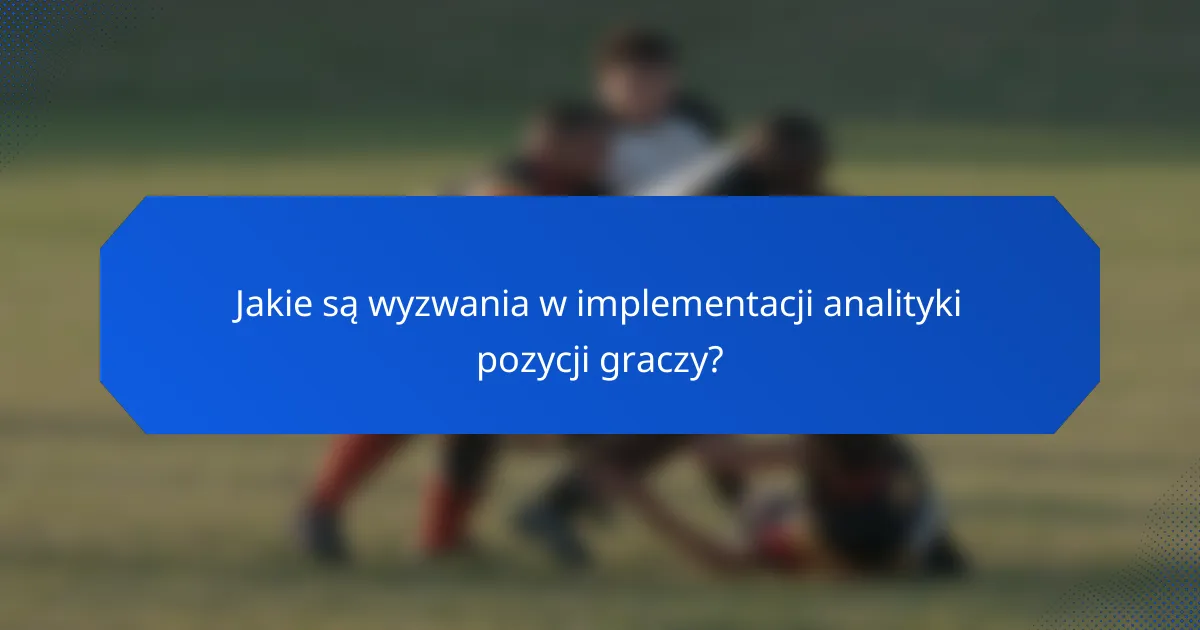 Jakie są wyzwania w implementacji analityki pozycji graczy?